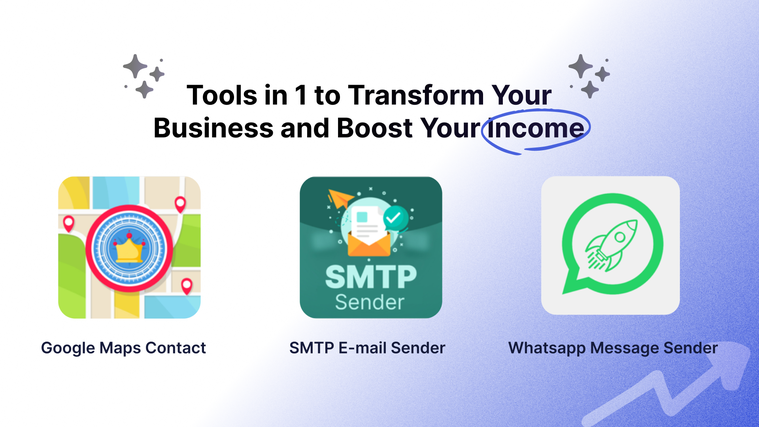 Tools in 1 to Transform Your Business and Boost Your Income

SMTP Sender

Google Maps Contact

SMTP E-mail Sender

Whatsapp Message Sender